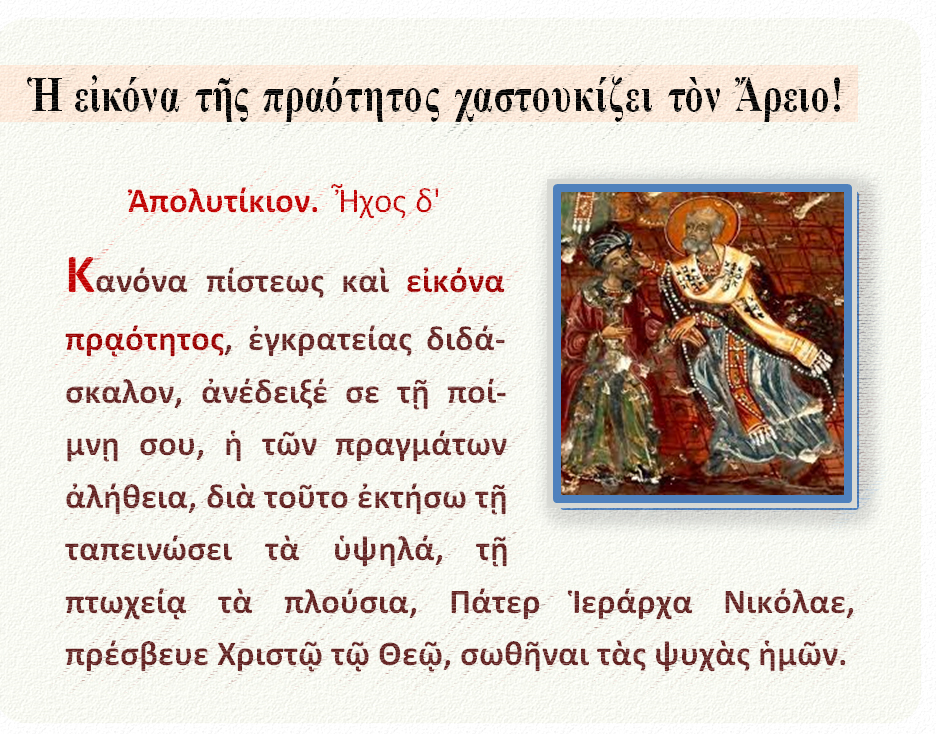 Ἡ εἰκόνα τῆς πραότητος χαστουκίζει τὸν Ἄρειο!

Ἀπολυτίκιον. Ἦχος δ'

Κανόνα πίστεως καὶ εἰκόνα πρᾳότητος, ἐγκρατείας διδάσκαλον, ἀνέδειξέ σε τῇ ποίμνῃ σου, ἡ τῶν πραγμάτων ἀλήθεια, διὰ τοῦτο ἐκτήσω τῇ ταπεινώσει τὰ ὑψηλά, τῇ πτωχείᾳ τὰ πλούσια, Πάτερ Ἱεράρχα Νικόλαε, πρέσβευε Χριστῷ τῷ Θεῷ, σωθῆναι τὰς ψυχὰς ἡμῶν.